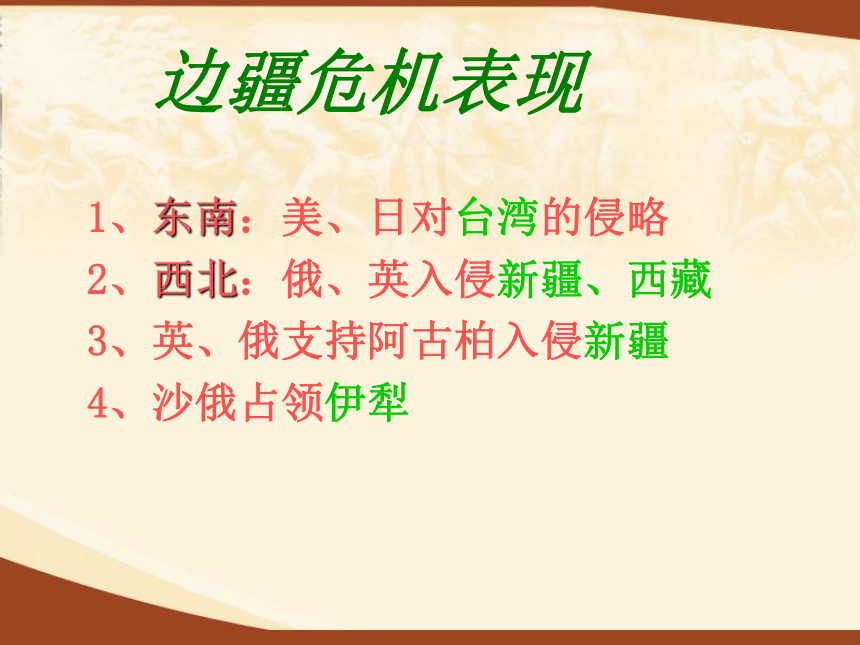 边疆危机表现

1、东南：美、日对台湾的侵略
2、西北：俄、英入侵新疆、西藏
3、英、俄支持阿古柏入侵新疆
4、沙俄占领伊犁